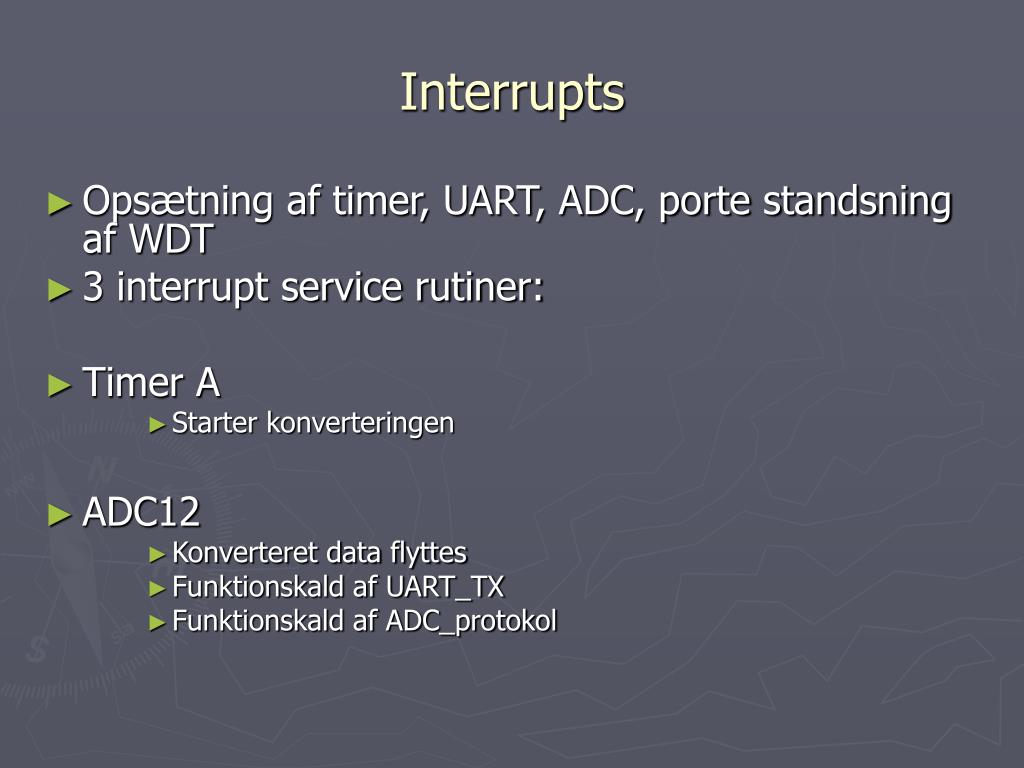 Interrupts

► Opsætning af timer, UART, ADC, porte standsning af WDT
► 3 interrupt service rutiner:

► Timer A
► Starter konverteringen

► ADC12
► Konverteret data flyttes
► Funktionskald af UART_TX
► Funktionskald af ADC_protokol